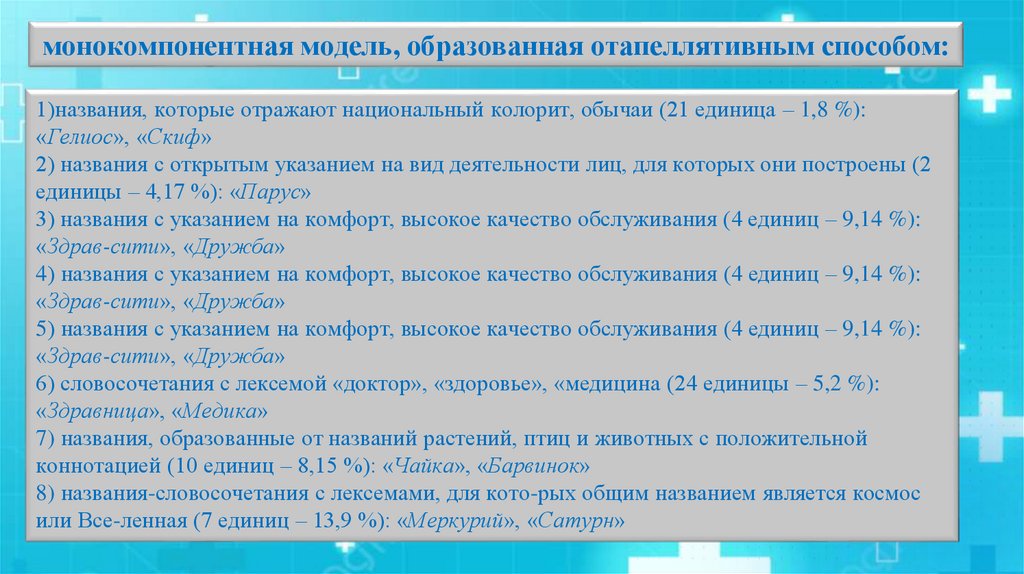 монокомпонентная модель, образованная отапеллятивным способом:

1)названия, которые отражают национальный колорит, обычаи (21 единица – 1,8 %): «Гелиос», «Скиф»
2) названия с открытым указанием на вид деятельности лиц, для которых они построены (2 единицы – 4,17 %): «Парус»
3) названия с указанием на комфорт, высокое качество обслуживания (4 единиц – 9,14 %): «Здрав-сити», «Дружба»
4) названия с указанием на комфорт, высокое качество обслуживания (4 единиц – 9,14 %): «Здрав-сити», «Дружба»
5) названия с указанием на комфорт, высокое качество обслуживания (4 единиц – 9,14 %): «Здрав-сити», «Дружба»
6) словосочетания с лексемой «доктор», «здоровье», «медицина (24 единицы – 5,2 %): «Здравница», «Медика»
7) названия, образованные от названий растений, птиц и животных с положительной коннотацией (10 единиц – 8,15 %): «Чайка», «Барвинок»
8) названия-словосочетания с лексемами, для кото-рых общим названием является космос или Все-ленная (7 единиц – 13,9 %): «Меркурий», «Сатурн»